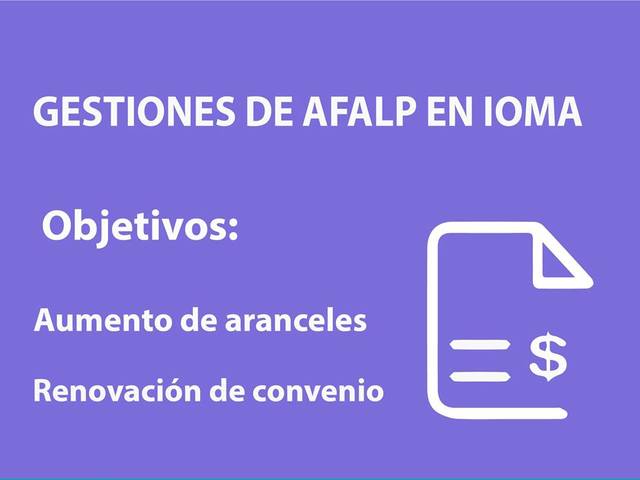 GESTIONES DE AFALP EN IOMA

Objetivos:

Aumento de aranceles

Renovación de convenio

$